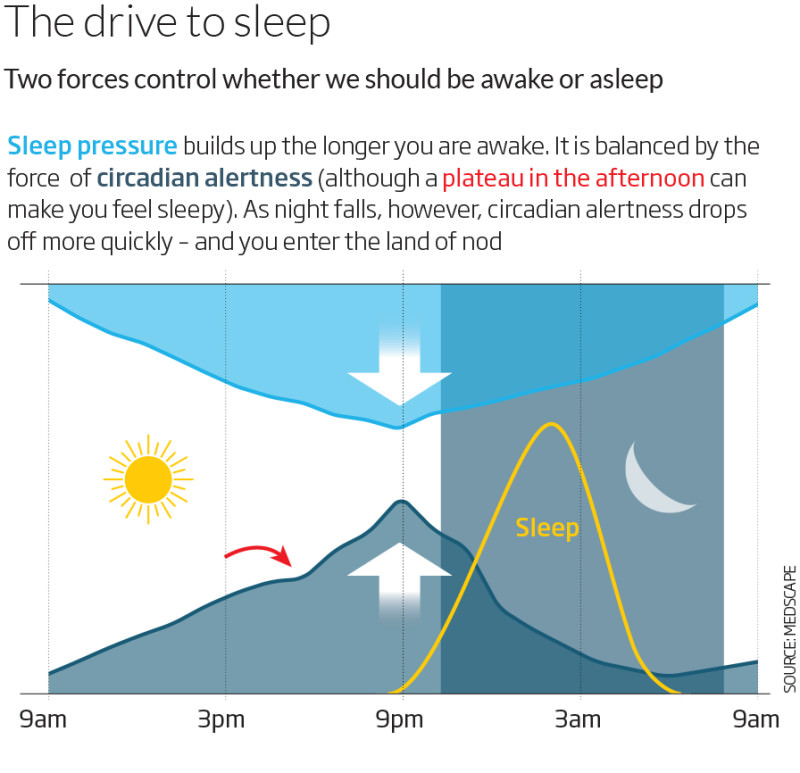 The drive to sleep

Two forces control whether we should be awake or asleep

Sleep pressure builds up the longer you are awake. It is balanced by the force of circadian alertness (although a plateau in the afternoon can make you feel sleepy). As night falls, however, circadian alertness drops off more quickly – and you enter the land of nod

Sleep

SOURCE: MEDSCAPE

9am 3pm 9pm 3am 9am